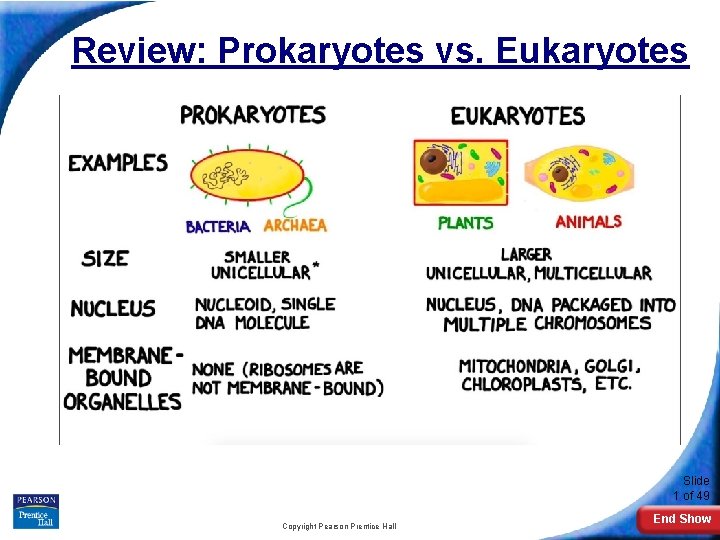 Review: Prokaryotes vs. Eukaryotes

| | PROKARYOTES | EUKARYOTES |
|---|---|---|
| EXAMPLES | BACTERIA ARCHAEA | PLANTS ANIMALS |
| SIZE | SMALLER UNICELLULAR* | LARGER UNICELLULAR, MULTICELLULAR |
| NUCLEUS | NUCLEOID, SINGLE DNA MOLECULE | NUCLEUS, DNA PACKAGED INTO MULTIPLE CHROMOSOMES |
| MEMBRANE-BOUND ORGANELLES | NONE (RIBOSOMES ARE NOT MEMBRANE-BOUND) | MITOCHONDRIA, GOLGI, CHLOROPLASTS, ETC. |

PEARSON Prentice Hall

Copyright Pearson Prentice Hall

Slide 1 of 49

End Show